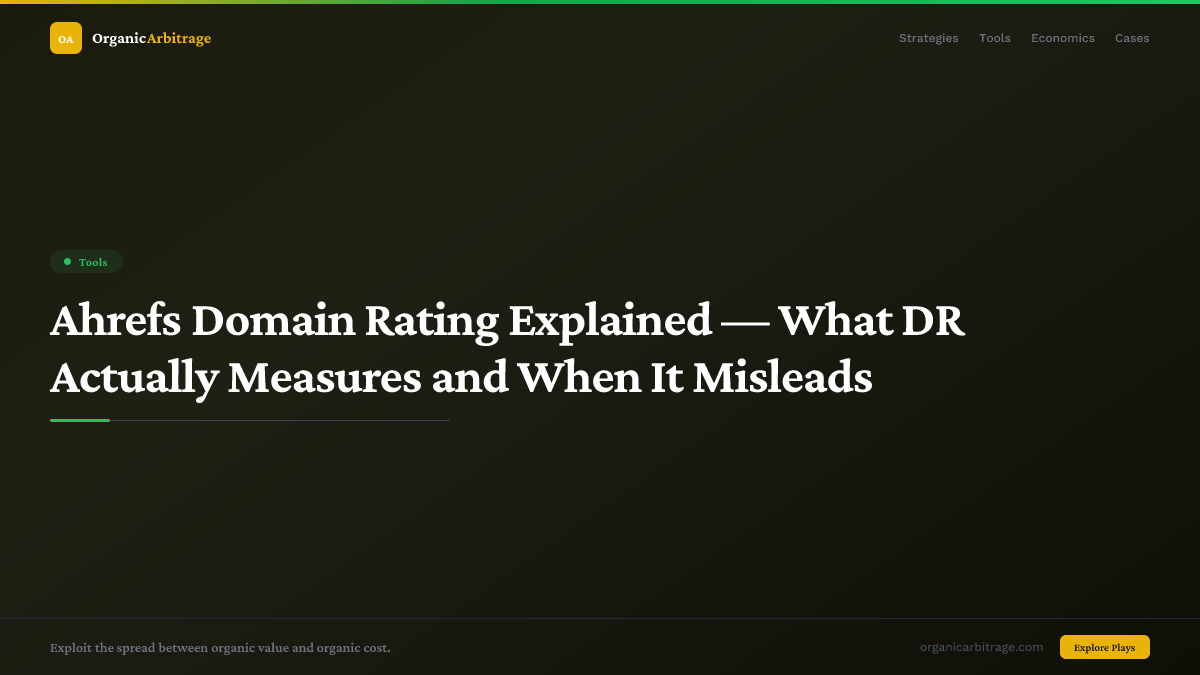 OA OrganicArbitrage

Strategies Tools Economics Cases

Tools

Ahrefs Domain Rating Explained — What DR Actually Measures and When It Misleads

Exploit the spread between organic value and organic cost.

organicarbitrage.com

Explore Plays